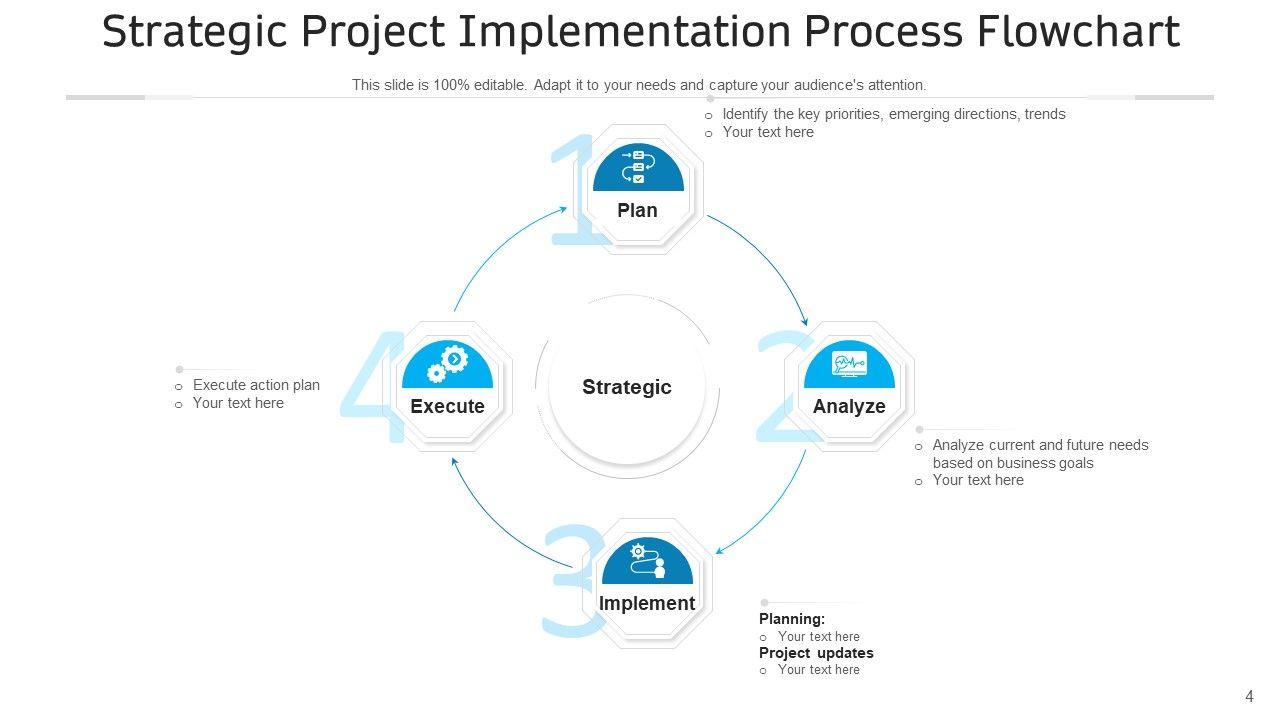 Strategic Project Implementation Process Flowchart

This slide is 100% editable. Adapt it to your needs and capture your audience's attention.

1
Plan

o Identify the key priorities, emerging directions, trends
o Your text here

2
Analyze

o Analyze current and future needs based on business goals
o Your text here

3
Implement

Planning:
o Your text here
Project updates
o Your text here

4
Execute

o Execute action plan
o Your text here

Strategic

4